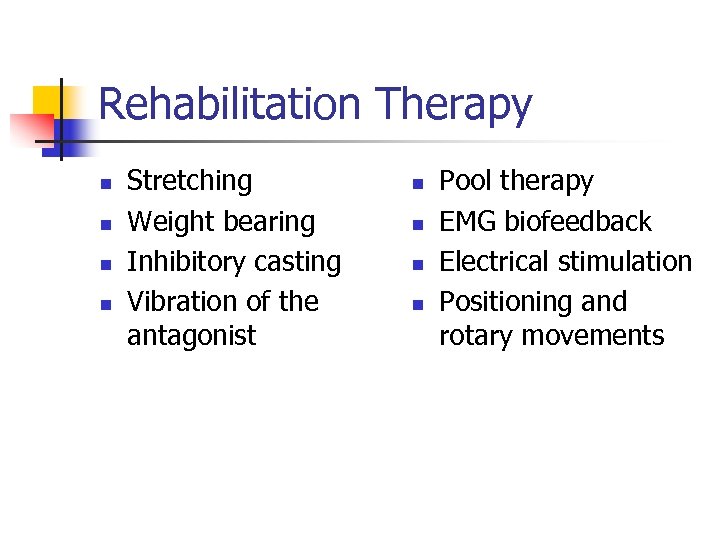 Rehabilitation Therapy

- Stretching
- Weight bearing
- Inhibitory casting
- Vibration of the antagonist

- Pool therapy
- EMG biofeedback
- Electrical stimulation
- Positioning and rotary movements